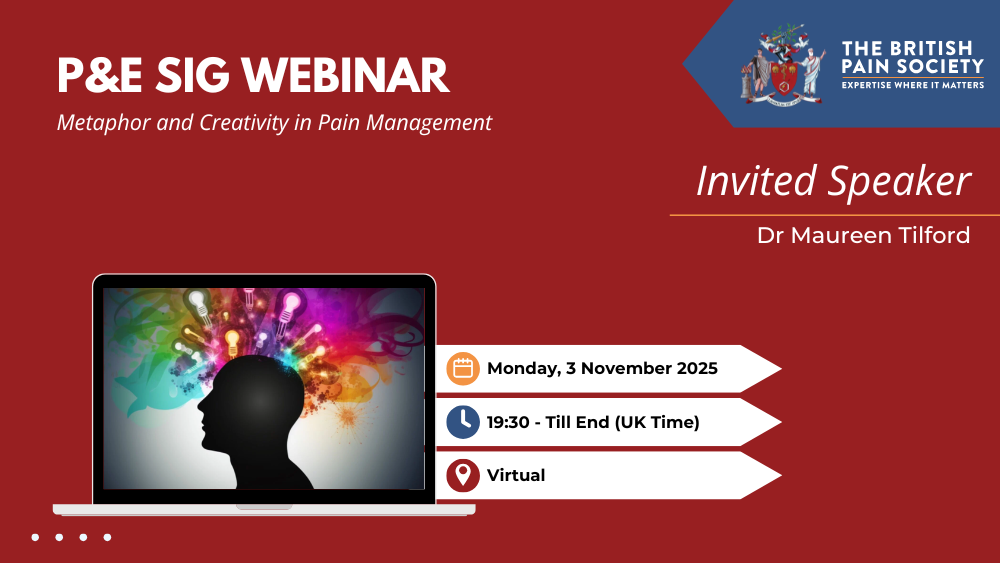 P&E SIG WEBINAR

Metaphor and Creativity in Pain Management

THE BRITISH PAIN SOCIETY
EXPERTISE WHERE IT MATTERS

Invited Speaker

Dr Maureen Tilford

Monday, 3 November 2025

19:30 - Till End (UK Time)

Virtual